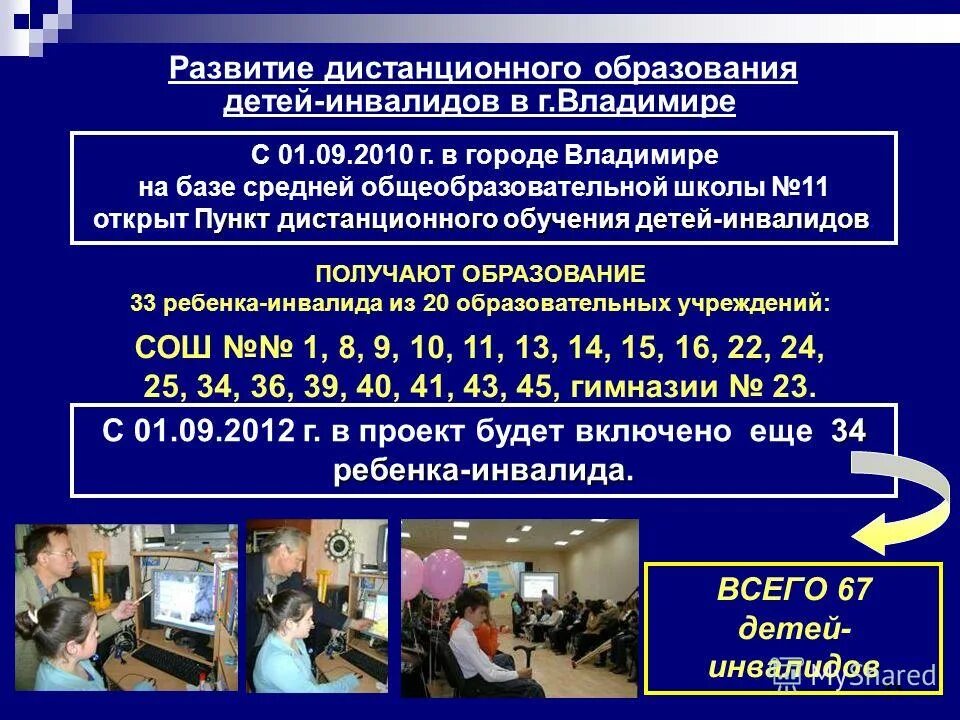 Развитие дистанционного образования детей-инвалидов в г.Владимире

С 01.09.2010 г. в городе Владимире на базе средней общеобразовательной школы №11 открыт Пункт дистанционного обучения детей-инвалидов

ПОЛУЧАЮТ ОБРАЗОВАНИЕ
33 ребенка-инвалида из 20 образовательных учреждений:

СОШ №№ 1, 8, 9, 10, 11, 13, 14, 15, 16, 22, 24, 25, 34, 36, 39, 40, 41, 43, 45, гимназии № 23.

С 01.09.2012 г. в проект будет включено еще 34 ребенка-инвалида.

ВСЕГО 67 детей-инвалидов

MyShared